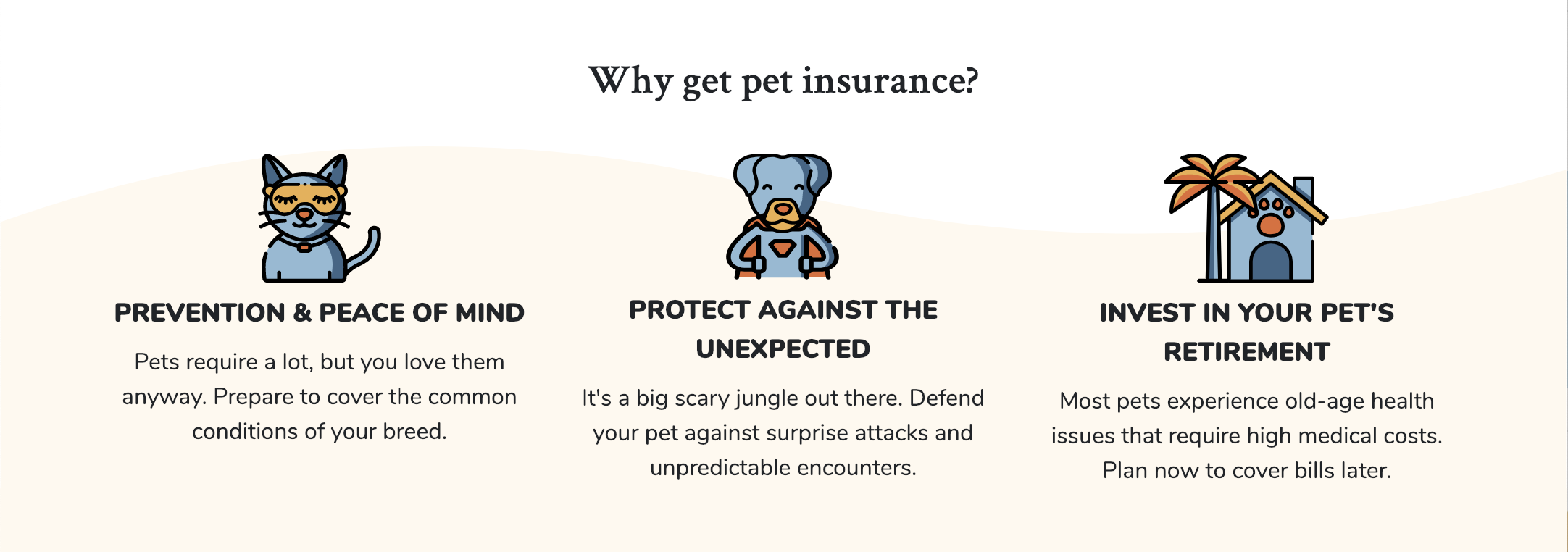 Why get pet insurance?

PREVENTION & PEACE OF MIND

Pets require a lot, but you love them anyway. Prepare to cover the common conditions of your breed.

PROTECT AGAINST THE UNEXPECTED

It's a big scary jungle out there. Defend your pet against surprise attacks and unpredictable encounters.

INVEST IN YOUR PET'S RETIREMENT

Most pets experience old-age health issues that require high medical costs. Plan now to cover bills later.